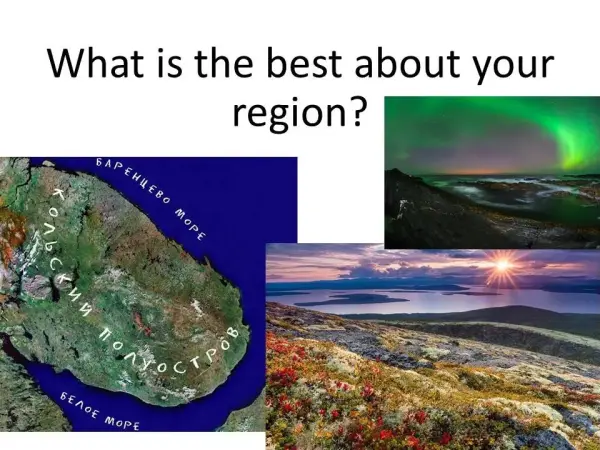 What is the best about your region?

БАРЕНЦЕВО МОРЕ

КОЛЬСКИЙ ПОЛУОСТРОВ

БЕЛОЕ МОРЕ